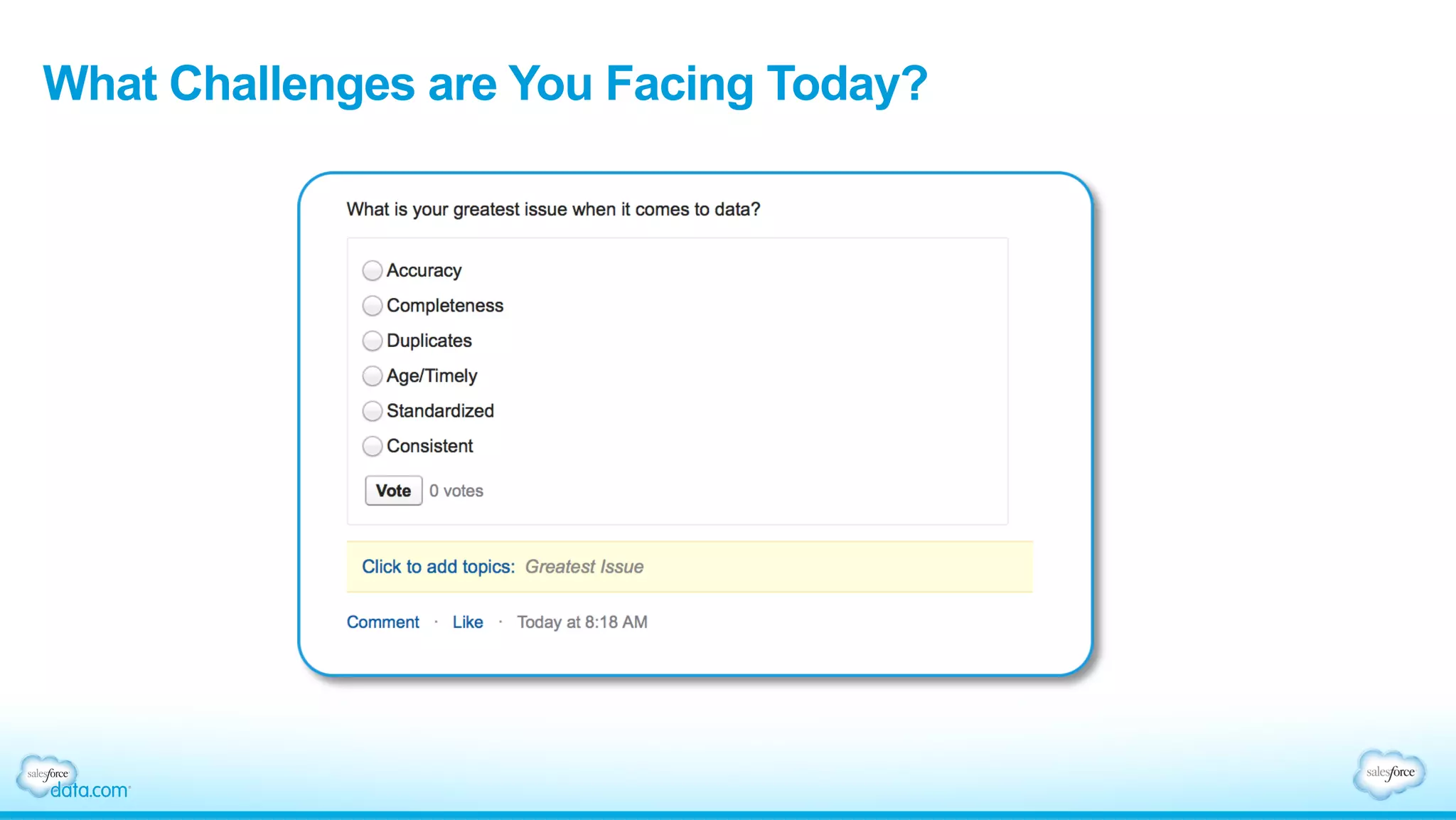 What Challenges are You Facing Today?

What is your greatest issue when it comes to data?

Accuracy
Completeness
Duplicates
Age/Timely
Standardized
Consistent

Vote 0 votes

Click to add topics: Greatest Issue

Comment · Like · Today at 8:18 AM

salesforce data.com

salesforce